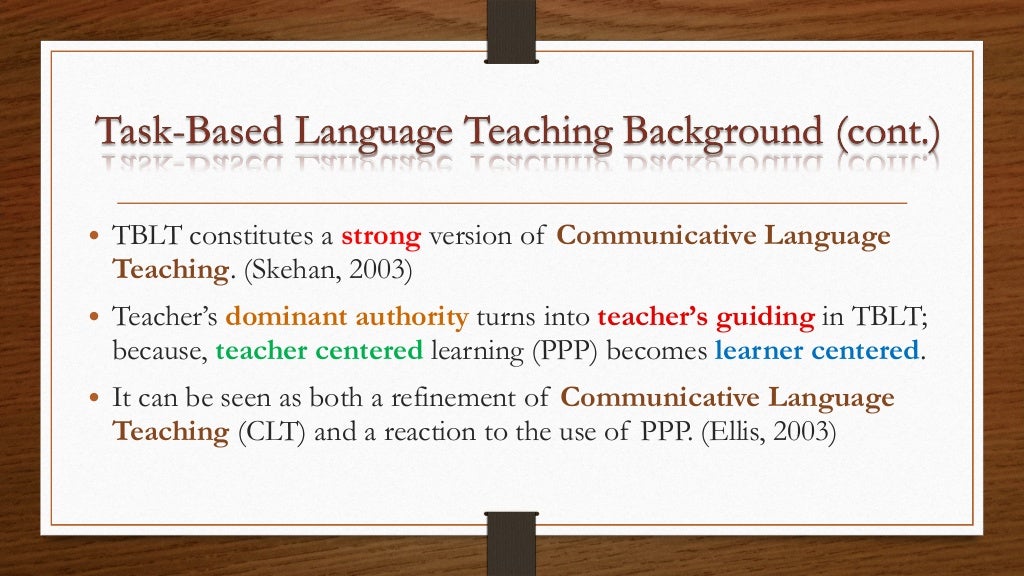 Task-Based Language Teaching Background (cont.)

• TBLT constitutes a strong version of Communicative Language Teaching. (Skehan, 2003)

• Teacher's dominant authority turns into teacher's guiding in TBLT; because, teacher centered learning (PPP) becomes learner centered.

• It can be seen as both a refinement of Communicative Language Teaching (CLT) and a reaction to the use of PPP. (Ellis, 2003)